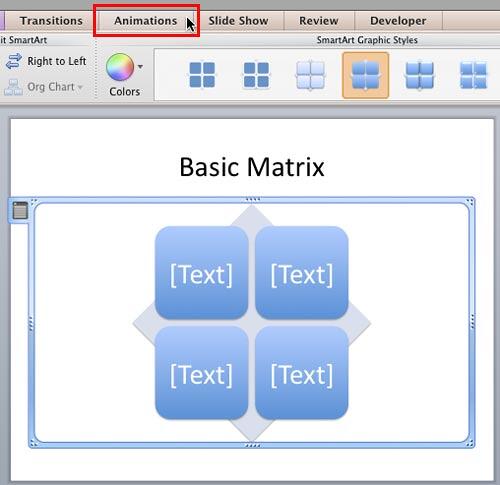 Transitions
Animations
Slide Show
Review
Developer

it SmartArt
SmartArt Graphic Styles

Right to Left
Org Chart
Colors

Basic Matrix

[Text]
[Text]
[Text]
[Text]